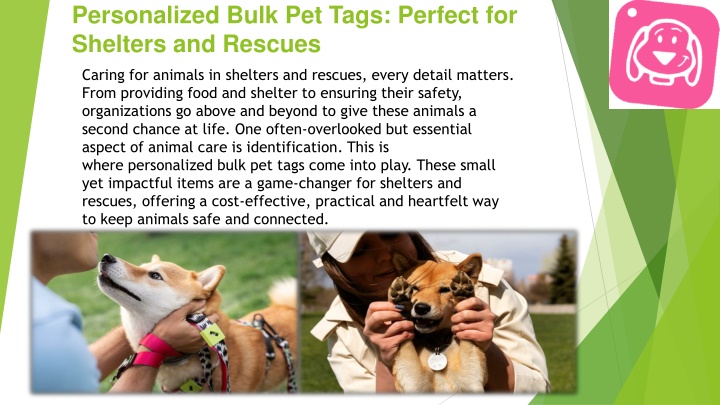 Personalized Bulk Pet Tags: Perfect for Shelters and Rescues

Caring for animals in shelters and rescues, every detail matters. From providing food and shelter to ensuring their safety, organizations go above and beyond to give these animals a second chance at life. One often-overlooked but essential aspect of animal care is identification. This is where personalized bulk pet tags come into play. These small yet impactful items are a game-changer for shelters and rescues, offering a cost-effective, practical and heartfelt way to keep animals safe and connected.